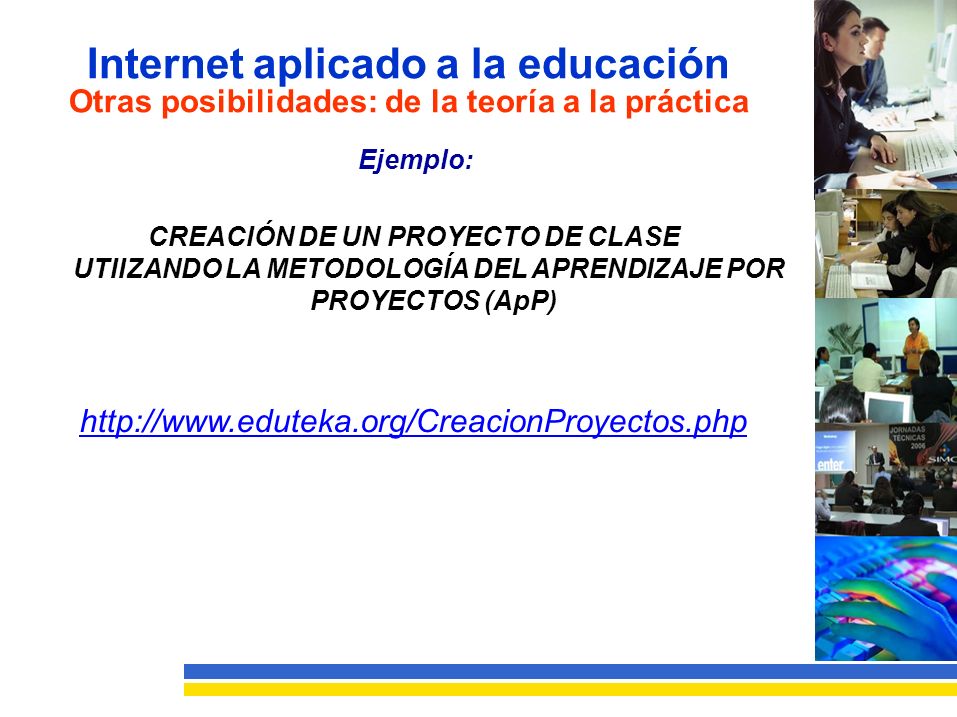 Internet aplicado a la educación
Otras posibilidades: de la teoría a la práctica

Ejemplo:

CREACIÓN DE UN PROYECTO DE CLASE UTIIZANDO LA METODOLOGÍA DEL APRENDIZAJE POR PROYECTOS (ApP)

http://www.eduteka.org/CreacionProyectos.php

JORNADAS TÉCNICAS 2006

enter

SIMO